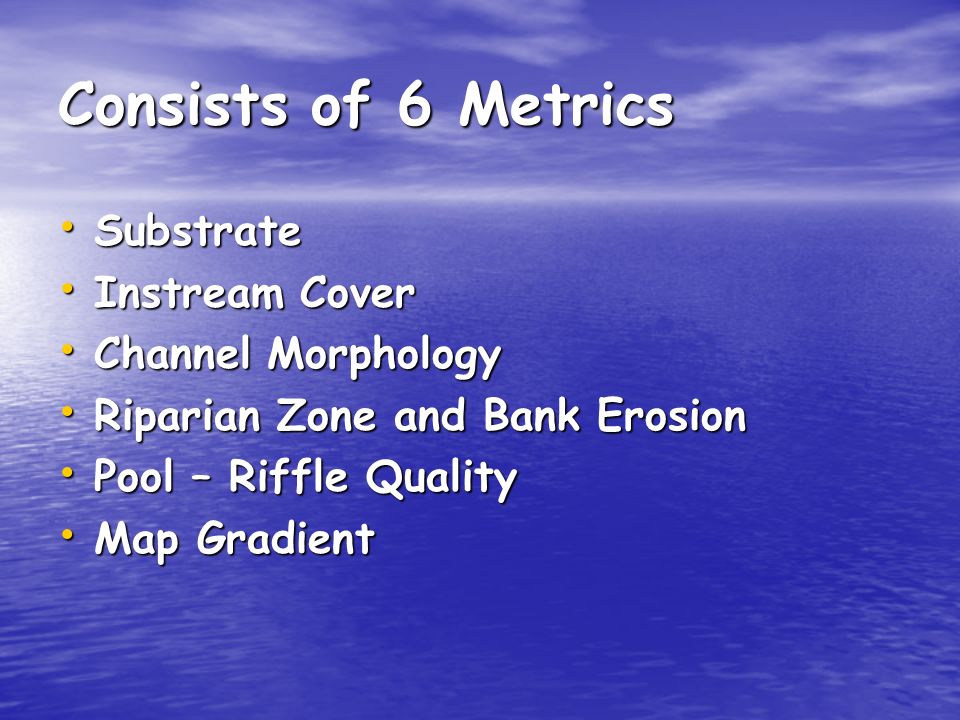 Consists of 6 Metrics

• Substrate
• Instream Cover
• Channel Morphology
• Riparian Zone and Bank Erosion
• Pool – Riffle Quality
• Map Gradient